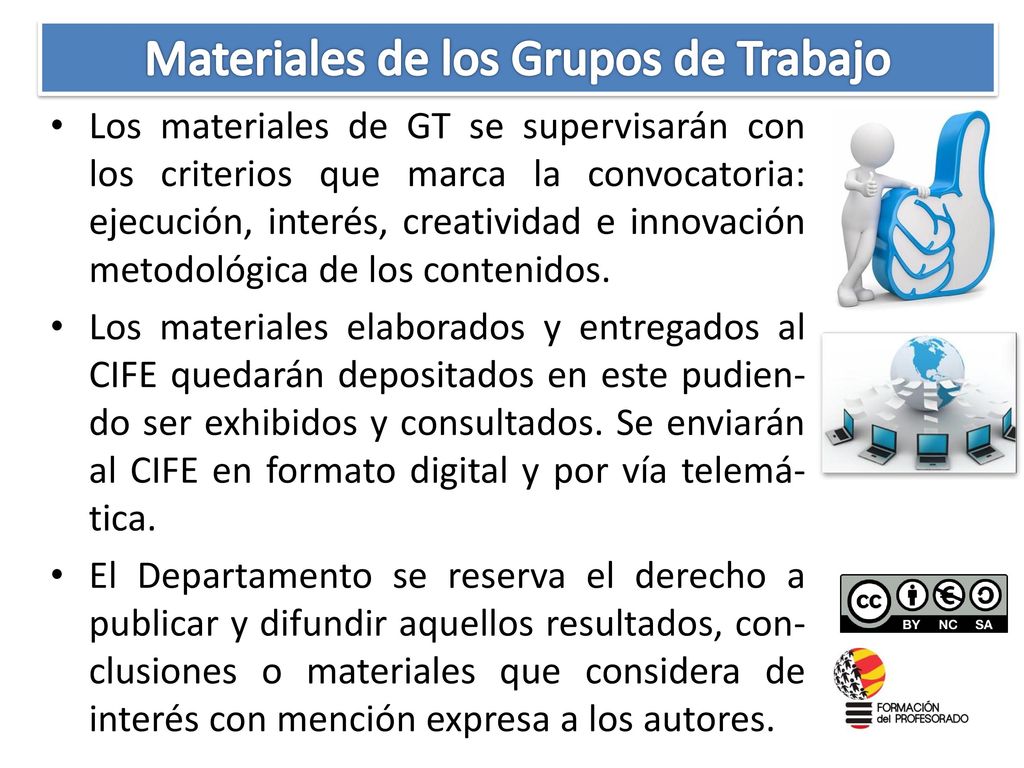 Materiales de los Grupos de Trabajo

• Los materiales de GT se supervisarán con los criterios que marca la convocatoria: ejecución, interés, creatividad e innovación metodológica de los contenidos.

• Los materiales elaborados y entregados al CIFE quedarán depositados en este pudiendo ser exhibidos y consultados. Se enviarán al CIFE en formato digital y por vía telemática.

• El Departamento se reserva el derecho a publicar y difundir aquellos resultados, conclusiones o materiales que considera de interés con mención expresa a los autores.

cc BY NC SA

FORMACIÓN del PROFESORADO